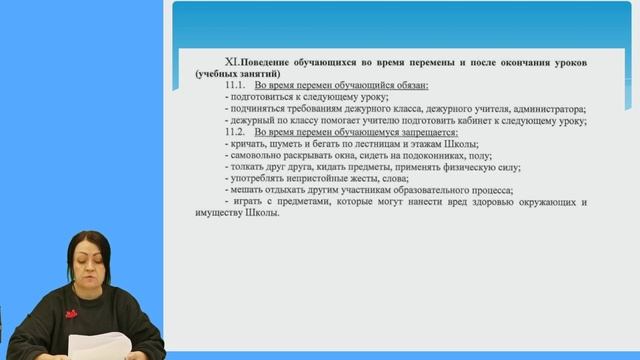 XI.Поведение обучающихся во время перемены и после окончания уроков (учебных занятий)

11.1. Во время перемен обучающийся обязан:
- подготовиться к следующему уроку;
- подчиняться требованиям дежурного класса, дежурного учителя, администратора;
- дежурный по классу помогает учителю подготовить кабинет к следующему уроку;

11.2. Во время перемен обучающемуся запрещается:
- кричать, шуметь и бегать по лестницам и этажам Школы;
- самовольно раскрывать окна, сидеть на подоконниках, полу;
- толкать друг друга, кидать предметы, применять физическую силу;
- употреблять непристойные жесты, слова;
- мешать отдыхать другим участникам образовательного процесса;
- играть с предметами, которые могут нанести вред здоровью окружающих и имуществу Школы.